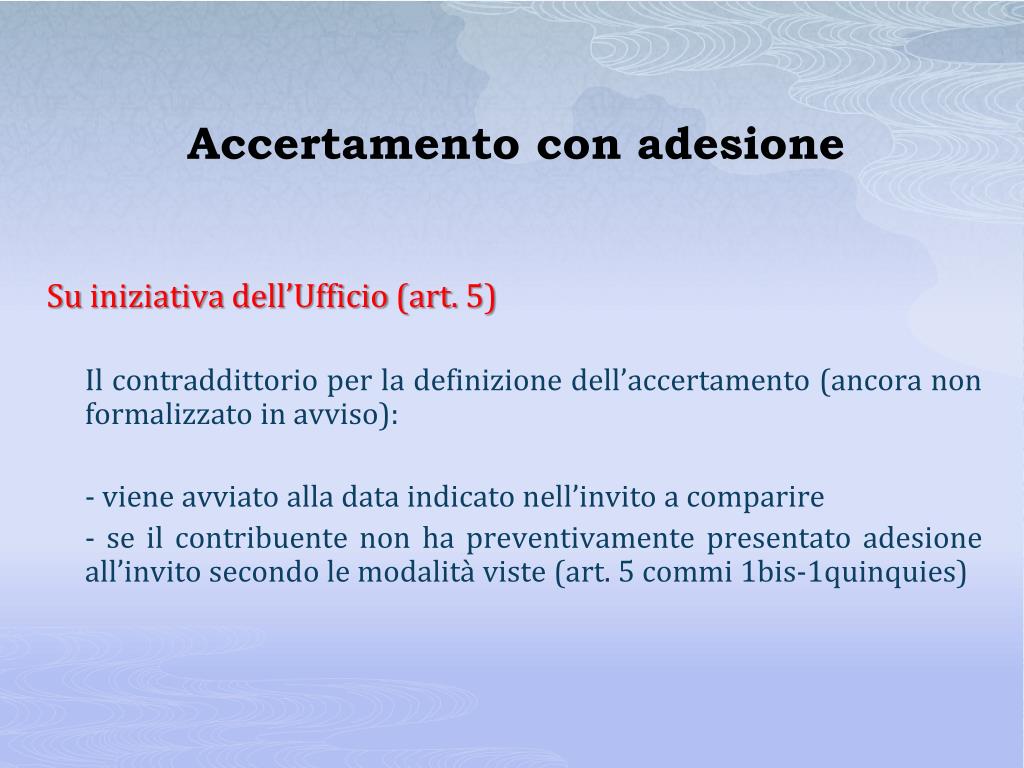 Accertamento con adesione

Su iniziativa dell’Ufficio (art. 5)

Il contraddittorio per la definizione dell’accertamento (ancora non formalizzato in avviso):

- viene avviato alla data indicato nell’invito a comparire

- se il contribuente non ha preventivamente presentato adesione all’invito secondo le modalità viste (art. 5 commi 1bis-1quinquies)